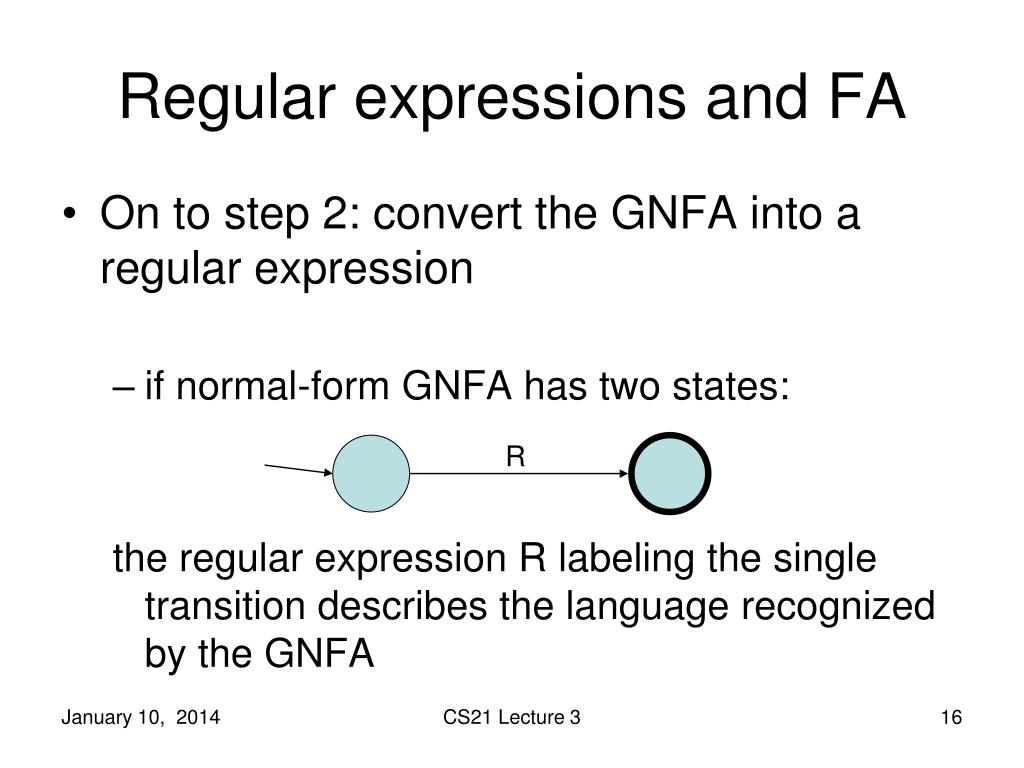 Regular expressions and FA

• On to step 2: convert the GNFA into a regular expression

– if normal-form GNFA has two states:

R

the regular expression R labeling the single transition describes the language recognized by the GNFA

January 10, 2014

CS21 Lecture 3

16